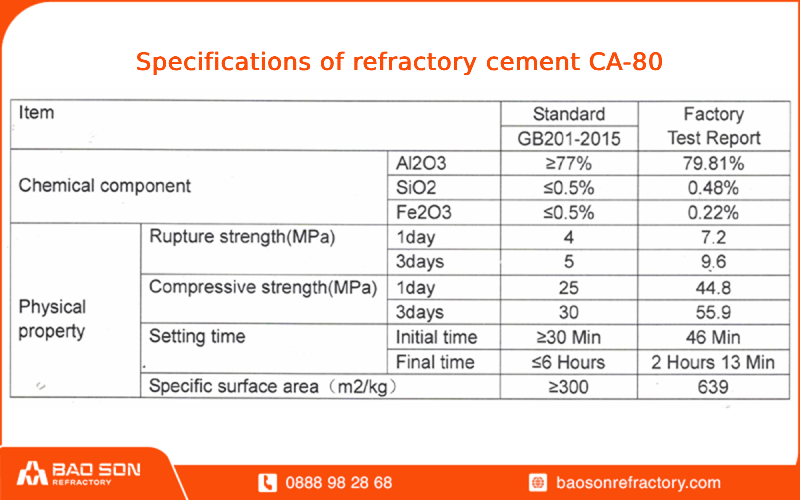 Specifications of refractory cement CA-80

| Item | | | Standard GB201-2015 | Factory Test Report |
|---|---|---|---|---|
| Chemical component | | Al2O3 | ≥77% | 79.81% |
| | | SiO2 | ≤0.5% | 0.48% |
| | | Fe2O3 | ≤0.5% | 0.22% |
| Physical property | Rupture strength(MPa) | 1day | 4 | 7.2 |
| | | 3days | 5 | 9.6 |
| | Compressive strength(MPa) | 1day | 25 | 44.8 |
| | | 3days | 30 | 55.9 |
| | Setting time | Initial time | ≥30 Min | 46 Min |
| | | Final time | ≤6 Hours | 2 Hours 13 Min |
| | Specific surface area（m2/kg） | | ≥300 | 639 |

BAO SON REFRACTORY

0888 98 28 68

baosonrefractory.com